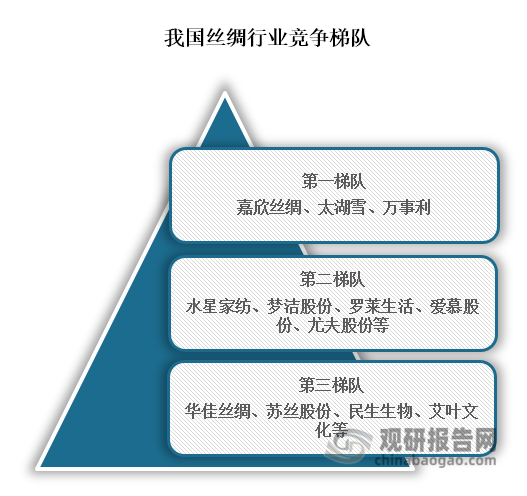 我国丝绸行业竞争梯队

第一梯队
嘉欣丝绸、太湖雪、万事利

第二梯队
水星家纺、梦洁股份、罗莱生活、爱慕股份、尤夫股份等

第三梯队
华佳丝绸、苏丝股份、民生生物、艾叶文化等

观研报告网
chinabaogao.com